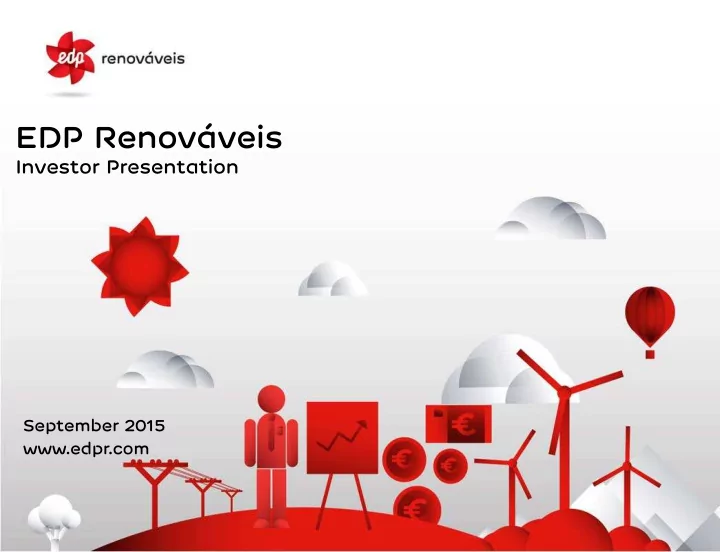 edp renováveis

EDP Renováveis
Investor Presentation

September 2015
www.edpr.com

€
€
€
€